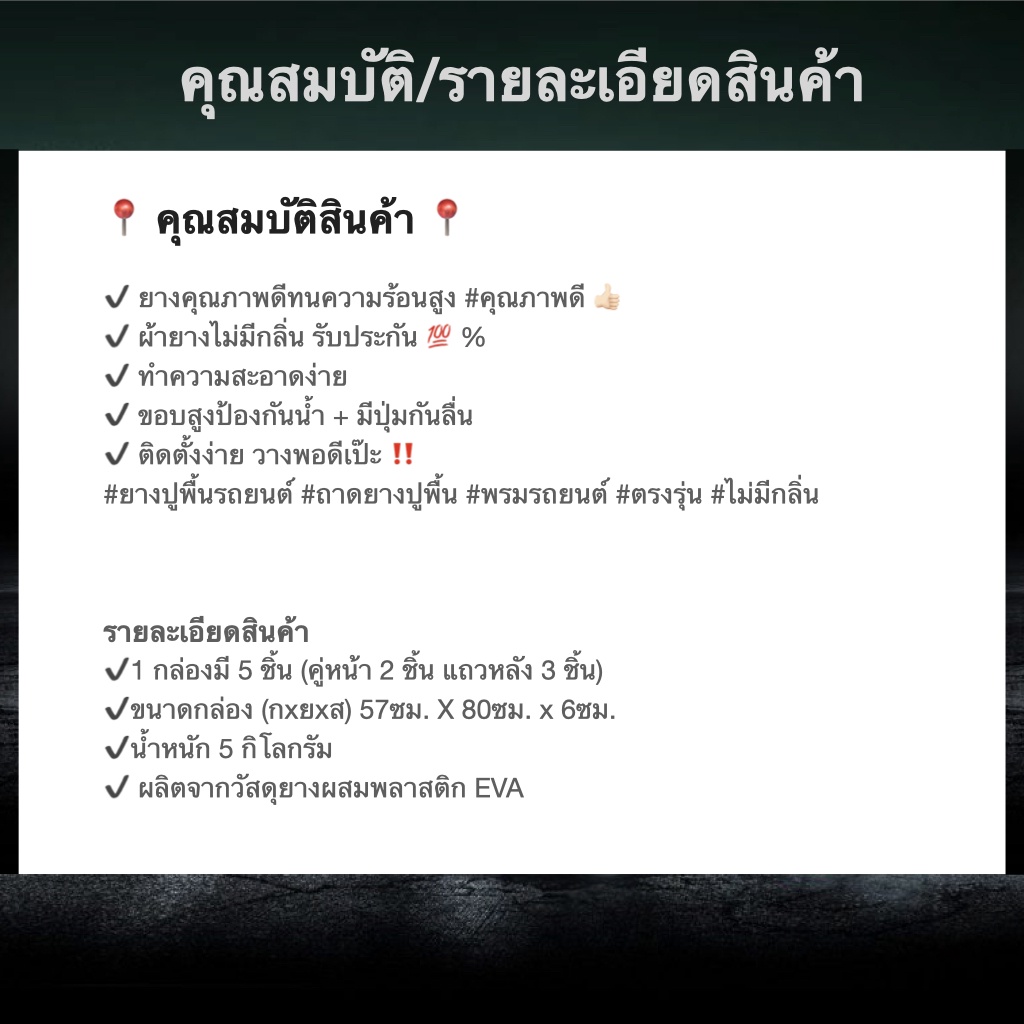 คุณสมบัติ/รายละเอียดสินค้า

📍 คุณสมบัติสินค้า 📍

✔ ยางคุณภาพดีทนความร้อนสูง #คุณภาพดี 👍🏻
✔ ผ้ายางไม่มีกลิ่น รับประกัน 💯 %
✔ ทำความสะอาดง่าย
✔ ขอบสูงป้องกันน้ำ + มีปุ่มกันลื่น
✔ ติดตั้งง่าย วางพอดีเป๊ะ ‼️
#ยางปูพื้นรถยนต์ #ถาดยางปูพื้น #พรมรถยนต์ #ตรงรุ่น #ไม่มีกลิ่น

รายละเอียดสินค้า
✔1 กล่องมี 5 ชิ้น (คู่หน้า 2 ชิ้น แถวหลัง 3 ชิ้น)
✔ขนาดกล่อง (กxยxส) 57ซม. X 80ซม. x 6ซม.
✔น้ำหนัก 5 กิโลกรัม
✔ ผลิตจากวัสดุยางผสมพลาสติก EVA